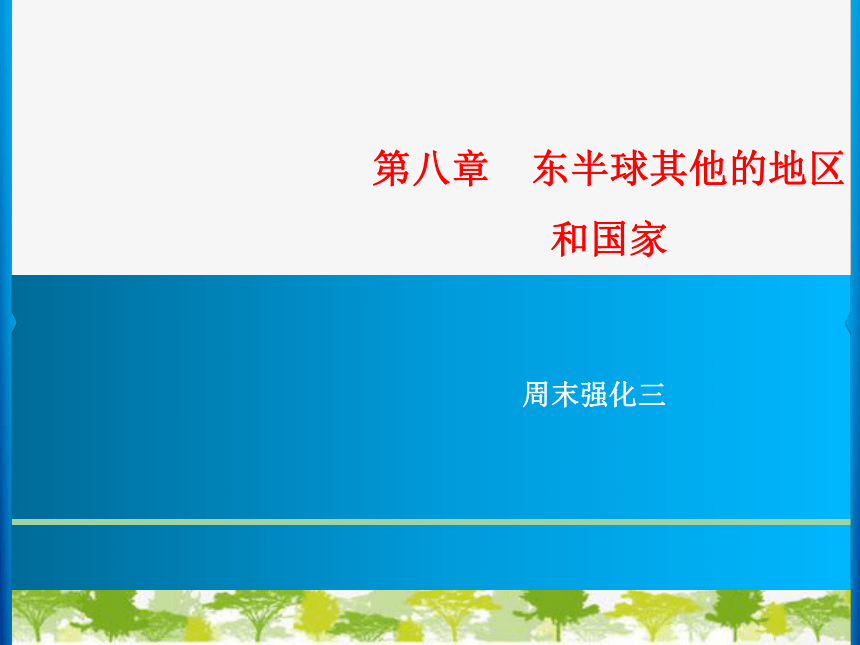 第八章　东半球其他的地区和国家

周末强化三